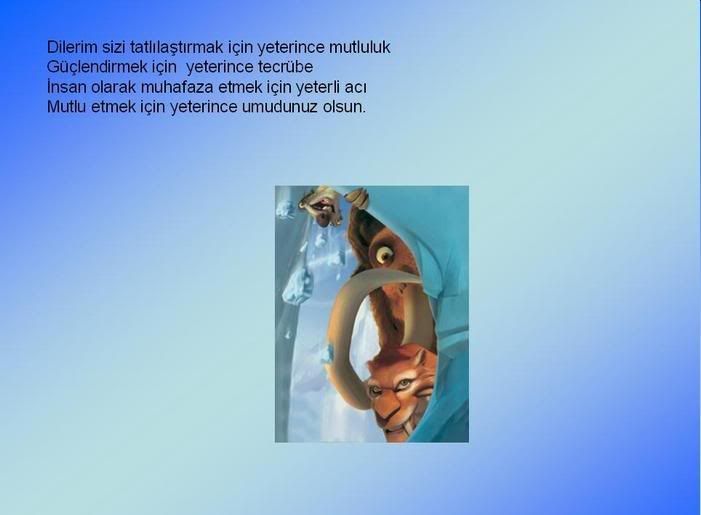 Dilerim sizi tatlılaştırmak için yeterince mutluluk
Güçlendirmek için  yeterince tecrübe
İnsan olarak muhafaza etmek için yeterli acı
Mutlu etmek için yeterince umudunuz olsun.